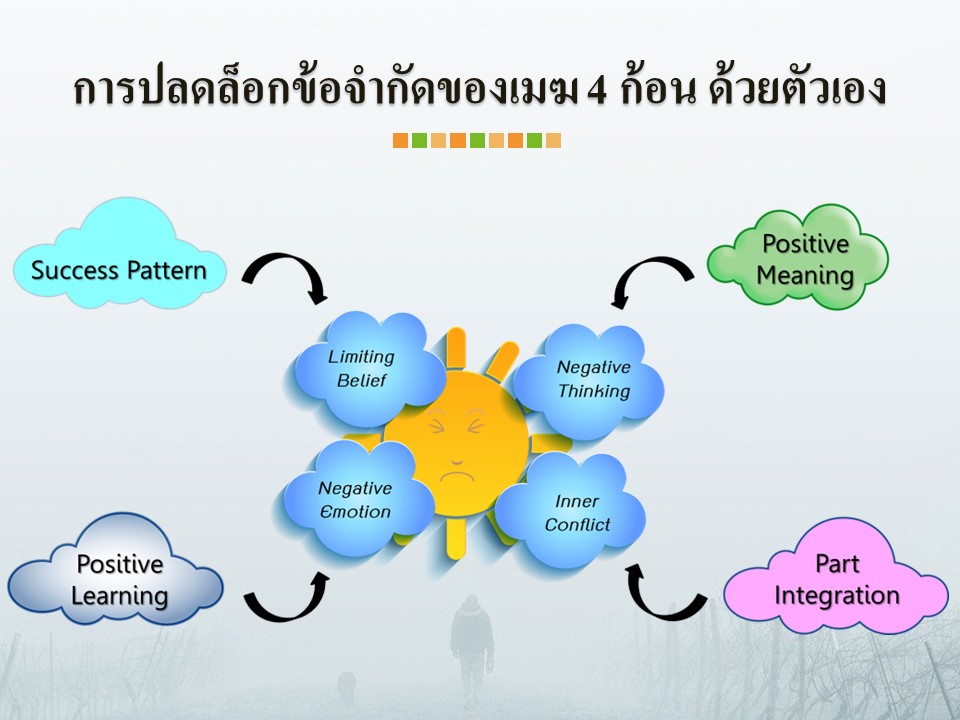 การปลดล็อกข้อจำกัดของเมฆ 4 ก้อน ด้วยตัวเอง

Success Pattern

Positive Meaning

Limiting Belief

Negative Thinking

Negative Emotion

Inner Conflict

Positive Learning

Part Integration